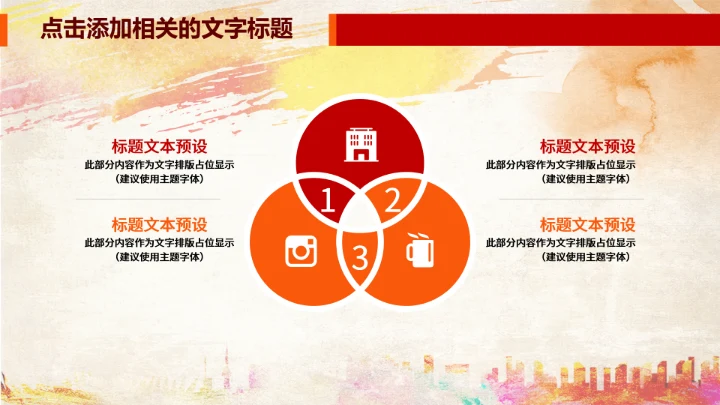 点击添加相关的文字标题

标题文本预设
此部分内容作为文字排版占位显示
（建议使用主题字体）

标题文本预设
此部分内容作为文字排版占位显示
（建议使用主题字体）

1

2

3

标题文本预设
此部分内容作为文字排版占位显示
（建议使用主题字体）

标题文本预设
此部分内容作为文字排版占位显示
（建议使用主题字体）